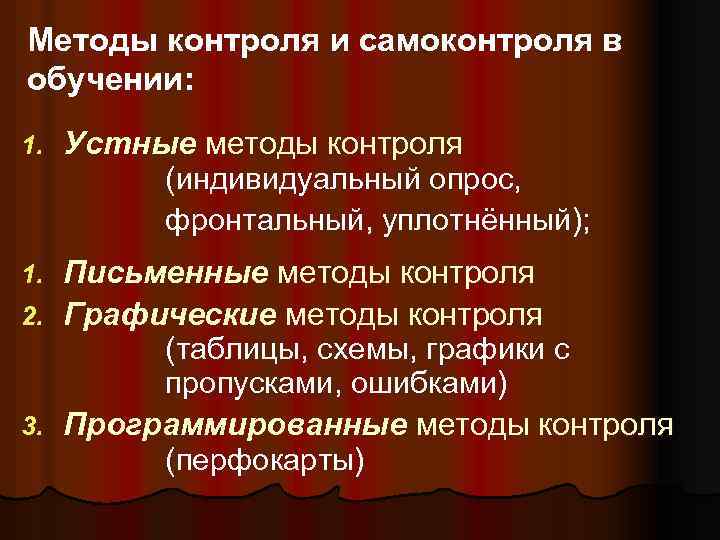 Методы контроля и самоконтроля в обучении:

1. Устные методы контроля (индивидуальный опрос, фронтальный, уплотнённый);

1. Письменные методы контроля
2. Графические методы контроля (таблицы, схемы, графики с пропусками, ошибками)
3. Программированные методы контроля (перфокарты)